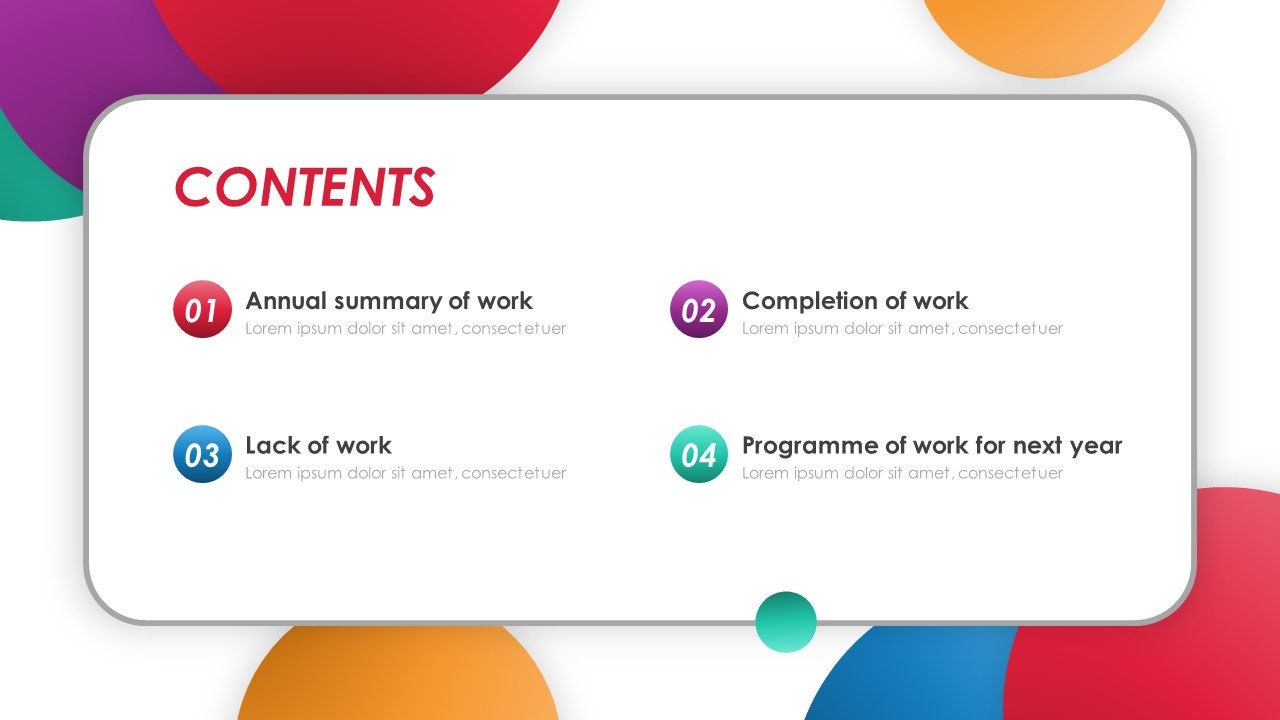 CONTENTS

01 Annual summary of work
Lorem ipsum dolor sit amet, consectetuer

02 Completion of work
Lorem ipsum dolor sit amet, consectetuer

03 Lack of work
Lorem ipsum dolor sit amet, consectetuer

04 Programme of work for next year
Lorem ipsum dolor sit amet, consectetuer